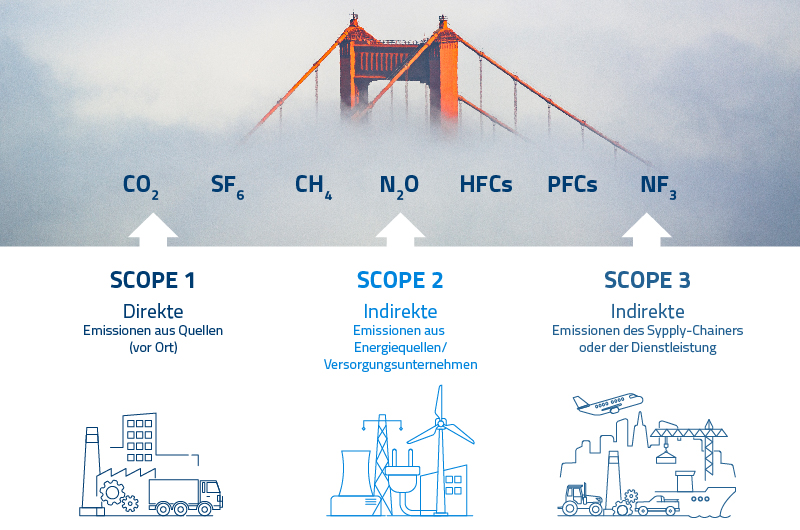 $CO_2$ $SF_6$ $CH_4$ $N_2O$ HFCs PFCs $NF_3$

SCOPE 1
Direkte
Emissionen aus Quellen (vor Ort)

SCOPE 2
Indirekte
Emissionen aus Energiequellen/ Versorgungsunternehmen

SCOPE 3
Indirekte
Emissionen des Sypply-Chainers oder der Dienstleistung